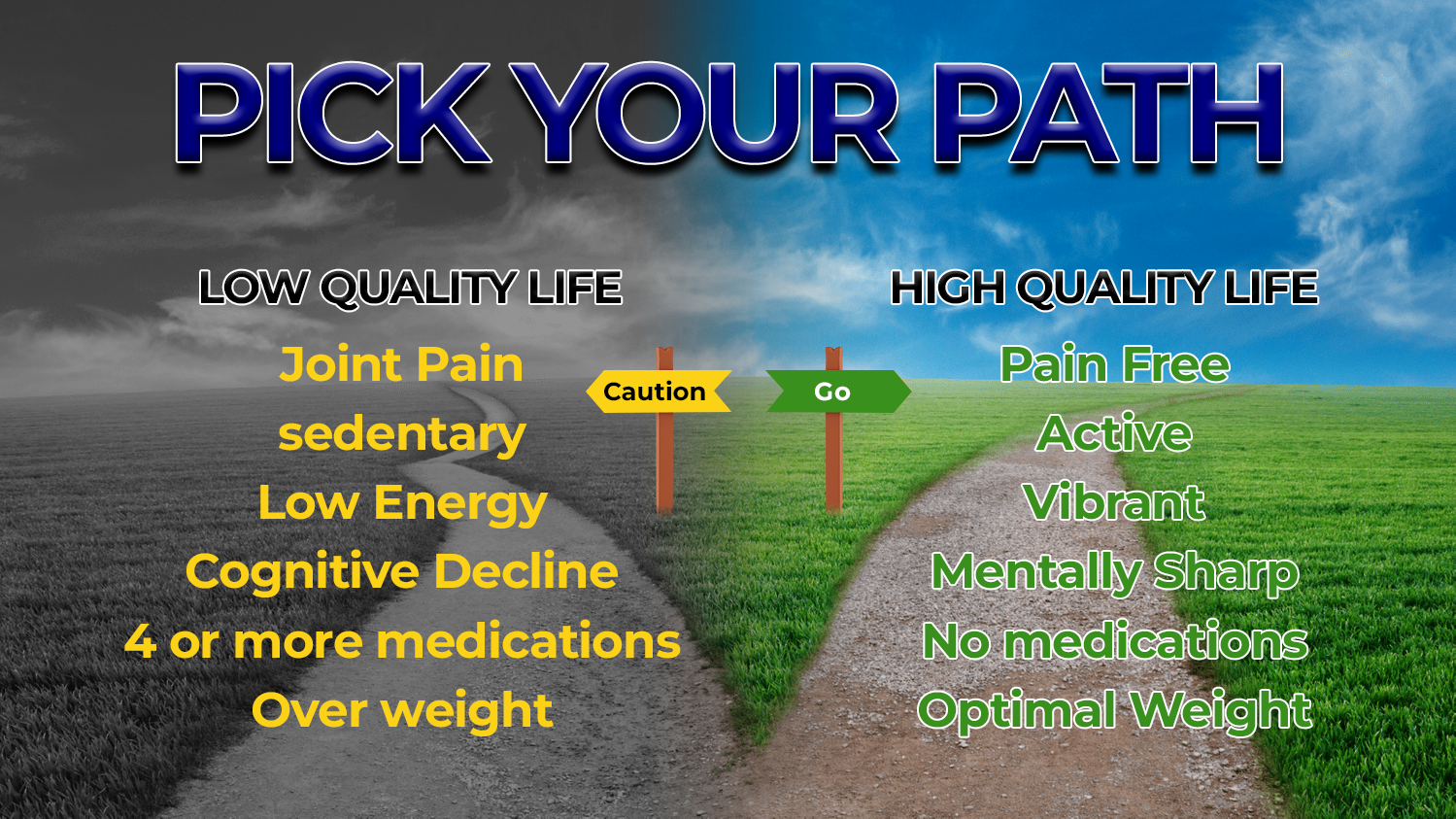 PICK YOUR PATH

LOW QUALITY LIFE

Joint Pain
sedentary
Low Energy
Cognitive Decline
4 or more medications
Over weight

Caution

Go

HIGH QUALITY LIFE

Pain Free
Active
Vibrant
Mentally Sharp
No medications
Optimal Weight